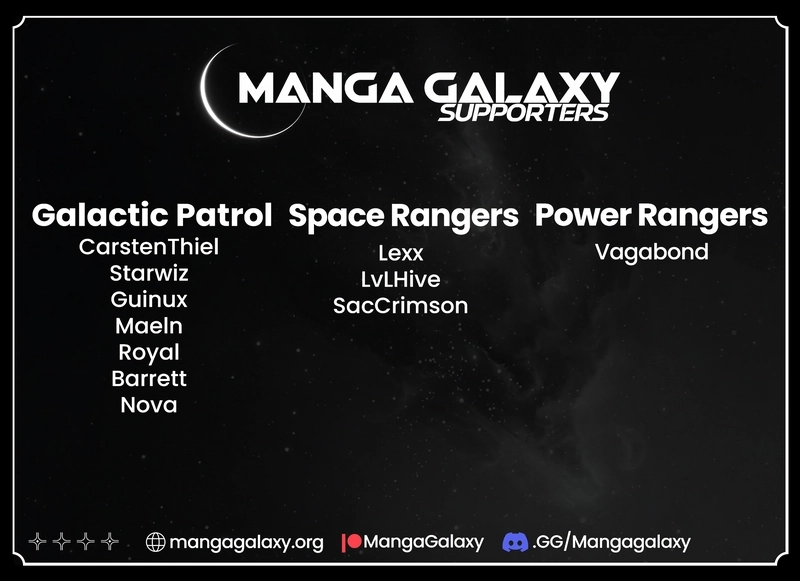 MANGA GALAXY
SUPPORTERS

Galactic Patrol
CarstenThiel
Starwiz
Guinux
Maeln
Royal
Barrett
Nova

Space Rangers
Lexx
LvLHive
SacCrimson

Power Rangers
Vagabond

mangagalaxy.org
MangaGalaxy
.GG/Mangagalaxy